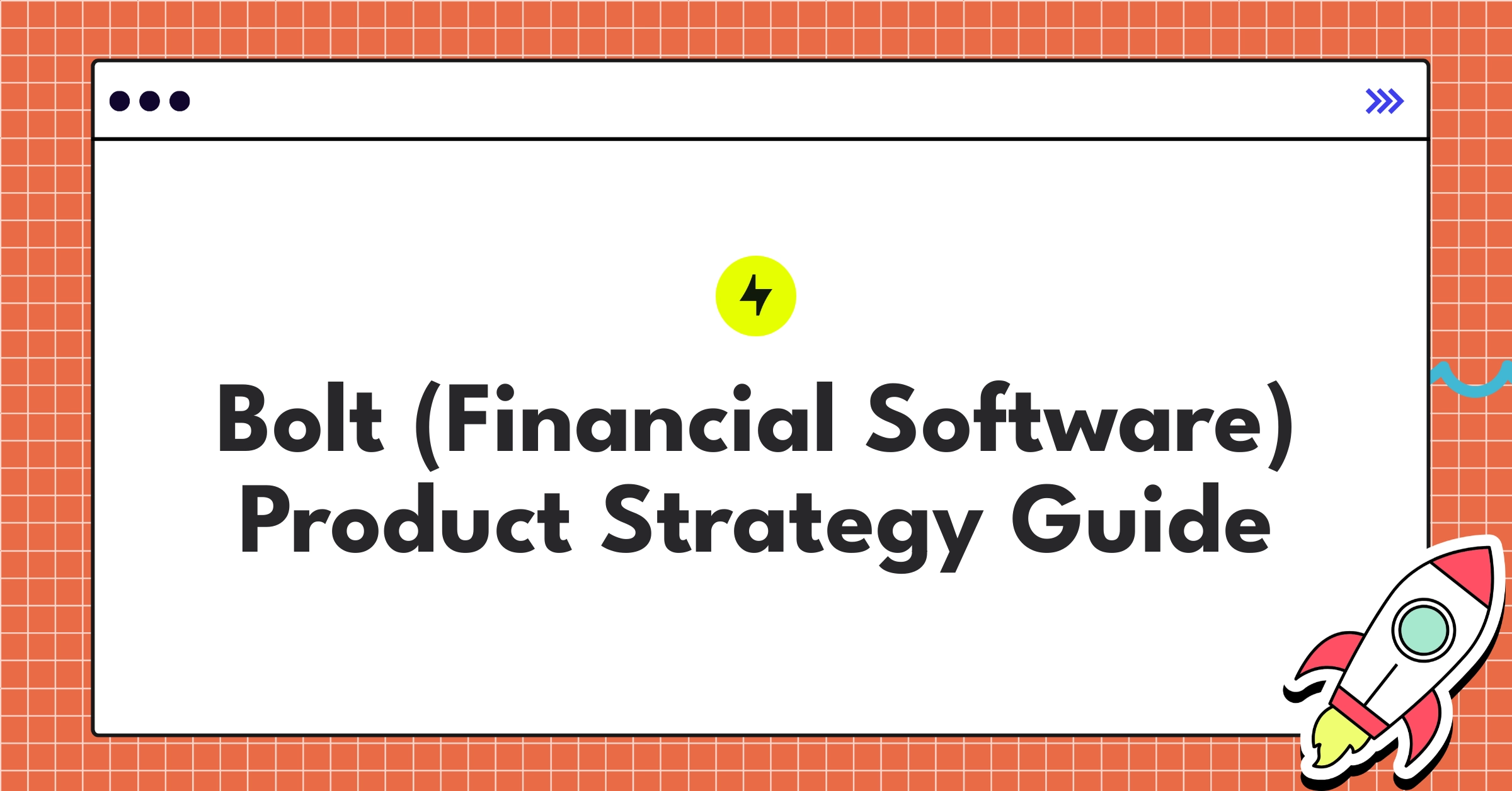 Bolt (Financial Software) Product Strategy Guide